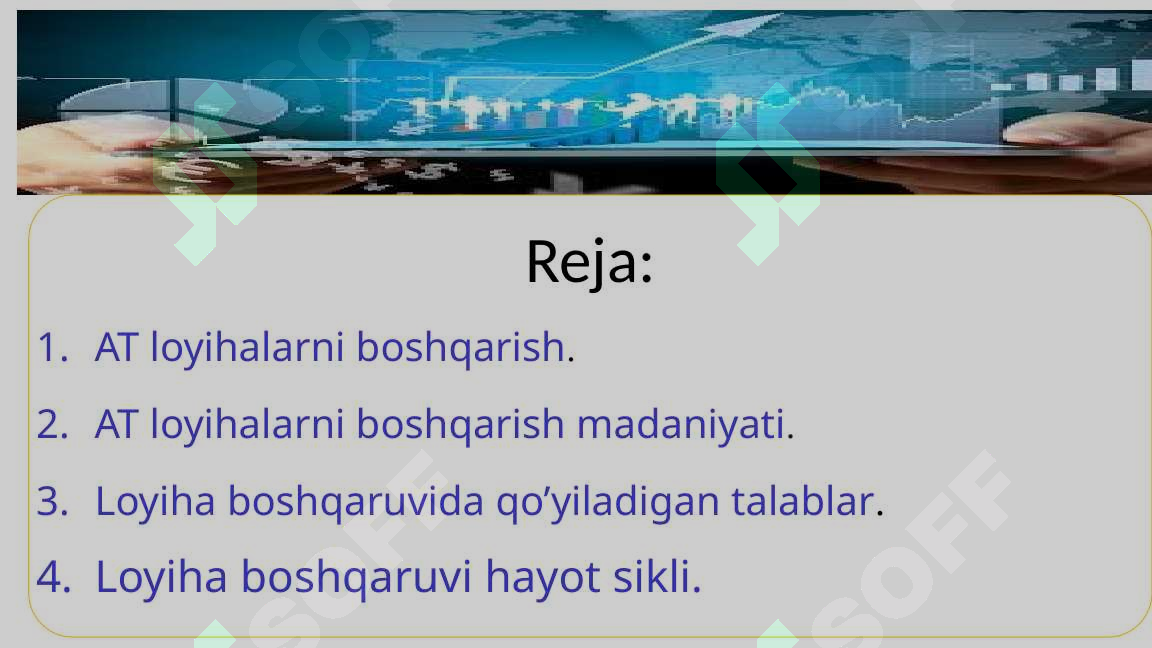 Reja:

1. AT loyihalarni boshqarish.
2. AT loyihalarni boshqarish madaniyati.
3. Loyiha boshqaruvida qo’yiladigan talablar.
4. Loyiha boshqaruvi hayot sikli.

SOFF SOFF